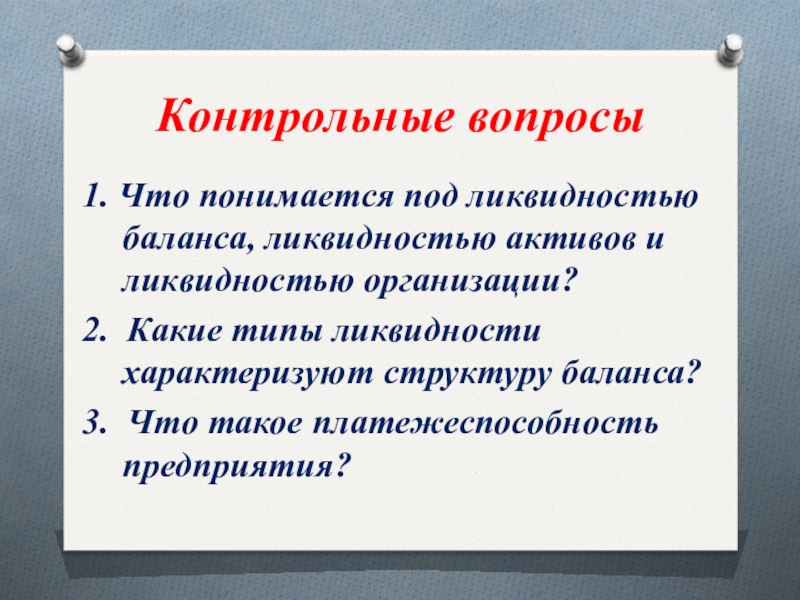 Контрольные вопросы

1. Что понимается под ликвидностью баланса, ликвидностью активов и ликвидностью организации?

2. Какие типы ликвидности характеризуют структуру баланса?

3. Что такое платежеспособность предприятия?